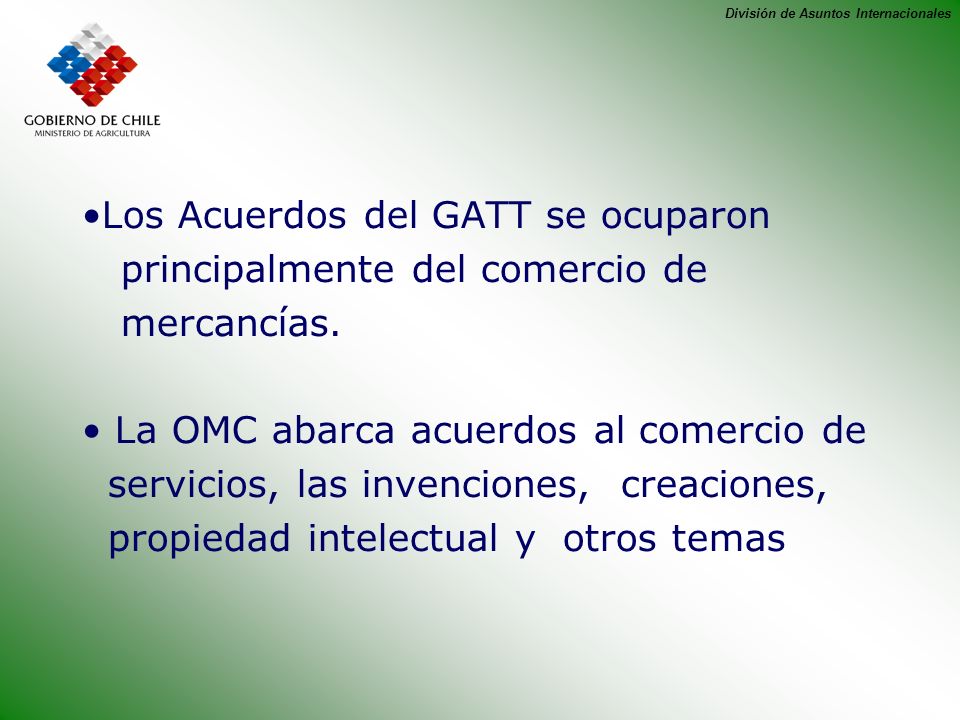 División de Asuntos Internacionales

GOBIERNO DE CHILE
MINISTERIO DE AGRICULTURA

•Los Acuerdos del GATT se ocuparon principalmente del comercio de mercancías.

• La OMC abarca acuerdos al comercio de servicios, las invenciones, creaciones, propiedad intelectual y otros temas